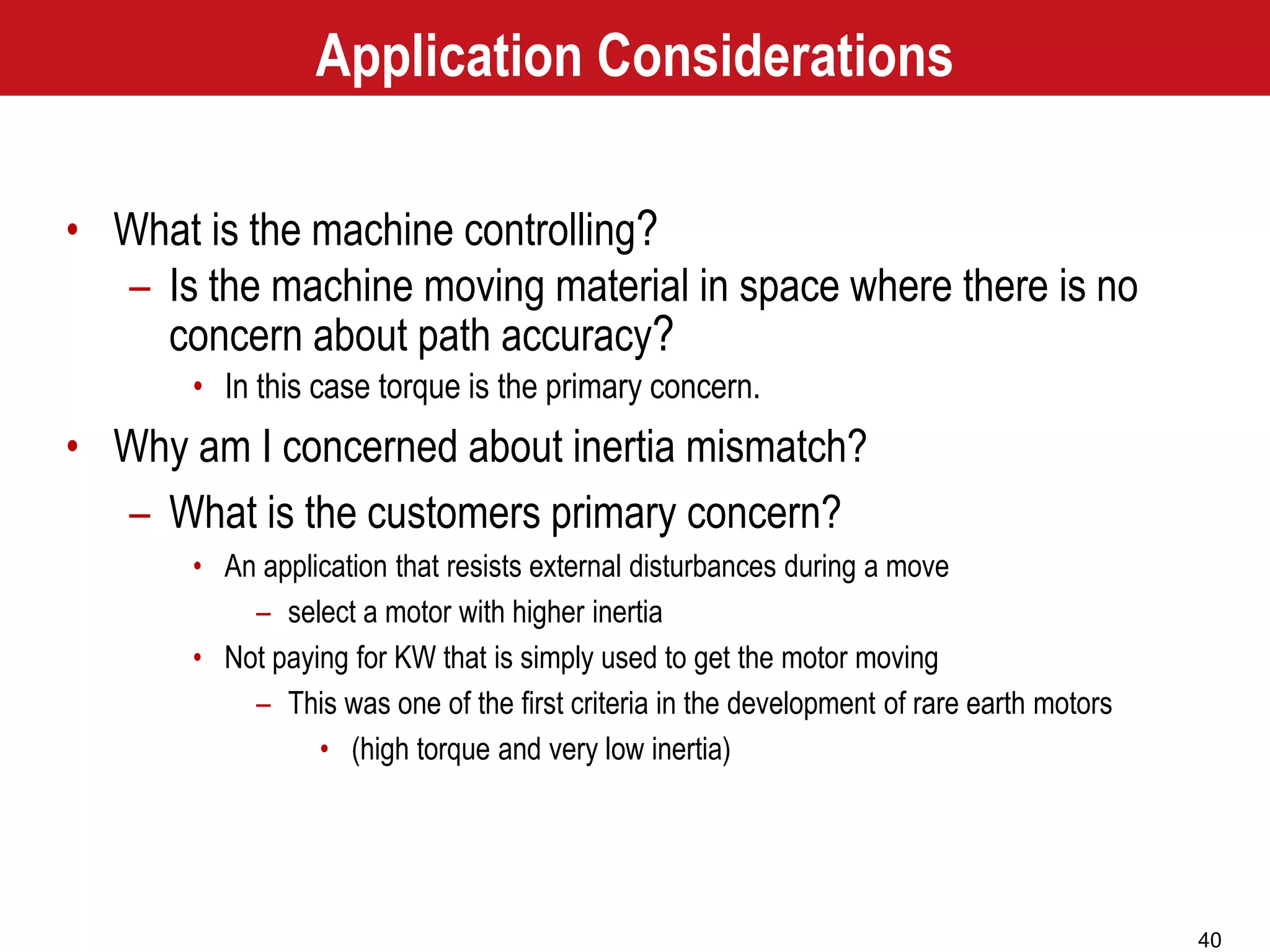 Application Considerations

• What is the machine controlling?
– Is the machine moving material in space where there is no concern about path accuracy?
• In this case torque is the primary concern.

• Why am I concerned about inertia mismatch?
– What is the customers primary concern?
• An application that resists external disturbances during a move
– select a motor with higher inertia
• Not paying for KW that is simply used to get the motor moving
– This was one of the first criteria in the development of rare earth motors
• (high torque and very low inertia)

40